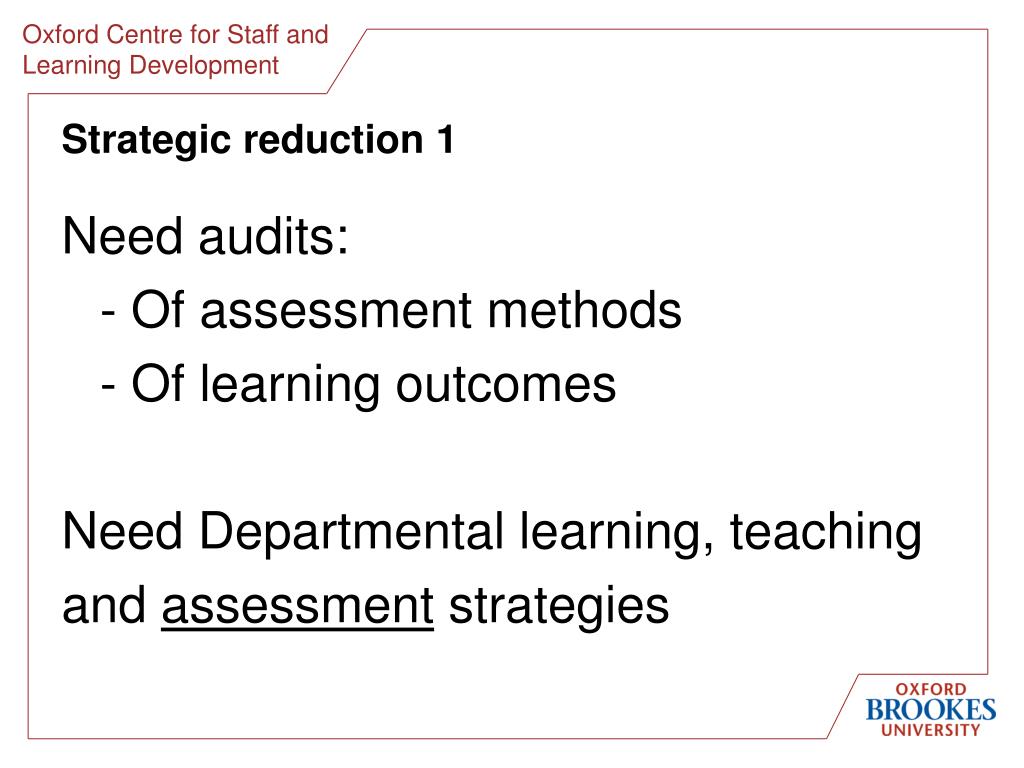 Oxford Centre for Staff and Learning Development

Strategic reduction 1

Need audits:
- Of assessment methods
- Of learning outcomes

Need Departmental learning, teaching and assessment strategies

OXFORD
BROOKES
UNIVERSITY